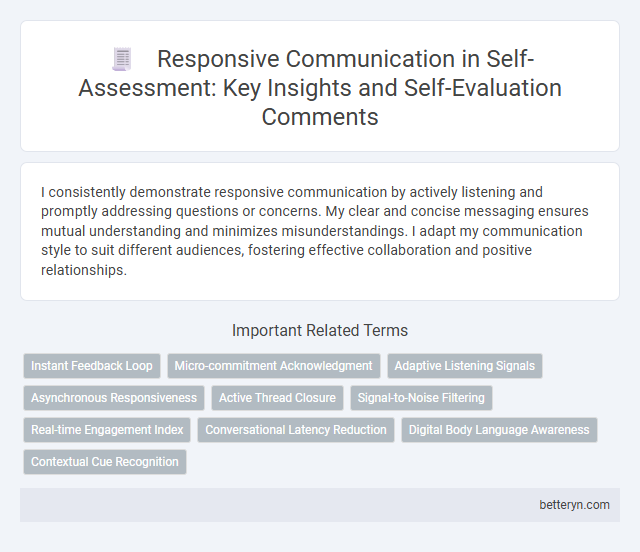 Responsive Communication in Self-Assessment: Key Insights and Self-Evaluation Comments

I consistently demonstrate responsive communication by actively listening and promptly addressing questions or concerns. My clear and concise messaging ensures mutual understanding and minimizes misunderstandings. I adapt my communication style to suit different audiences, fostering effective collaboration and positive relationships.

Important Related Terms

Instant Feedback Loop

Micro-commitment Acknowledgment

Adaptive Listening Signals

Asynchronous Responsiveness

Active Thread Closure

Signal-to-Noise Filtering

Real-time Engagement Index

Conversational Latency Reduction

Digital Body Language Awareness

Contextual Cue Recognition

betteryn.com